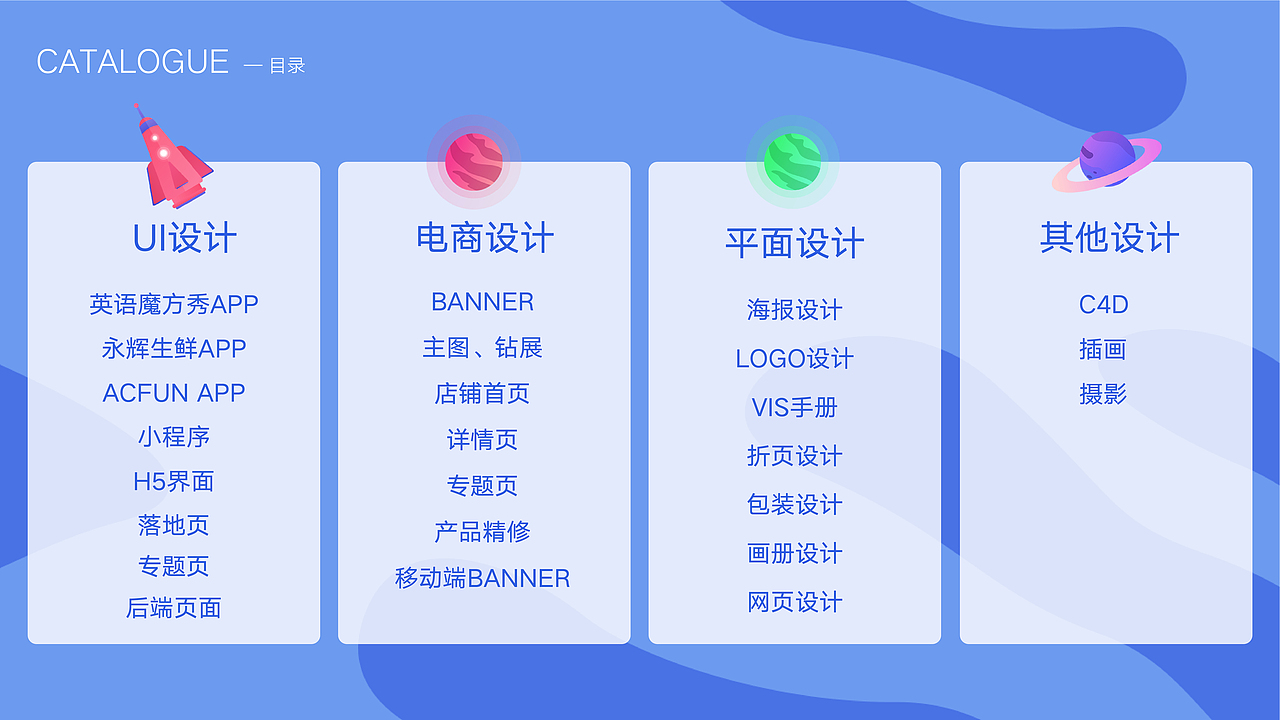 CATALOGUE — 目录

UI设计

英语魔方秀APP
永辉生鲜APP
ACFUN APP
小程序
H5界面
落地页
专题页
后端页面

电商设计

BANNER
主图、钻展
店铺首页
详情页
专题页
产品精修
移动端BANNER

平面设计

海报设计
LOGO设计
VIS手册
折页设计
包装设计
画册设计
网页设计

其他设计

C4D
插画
摄影